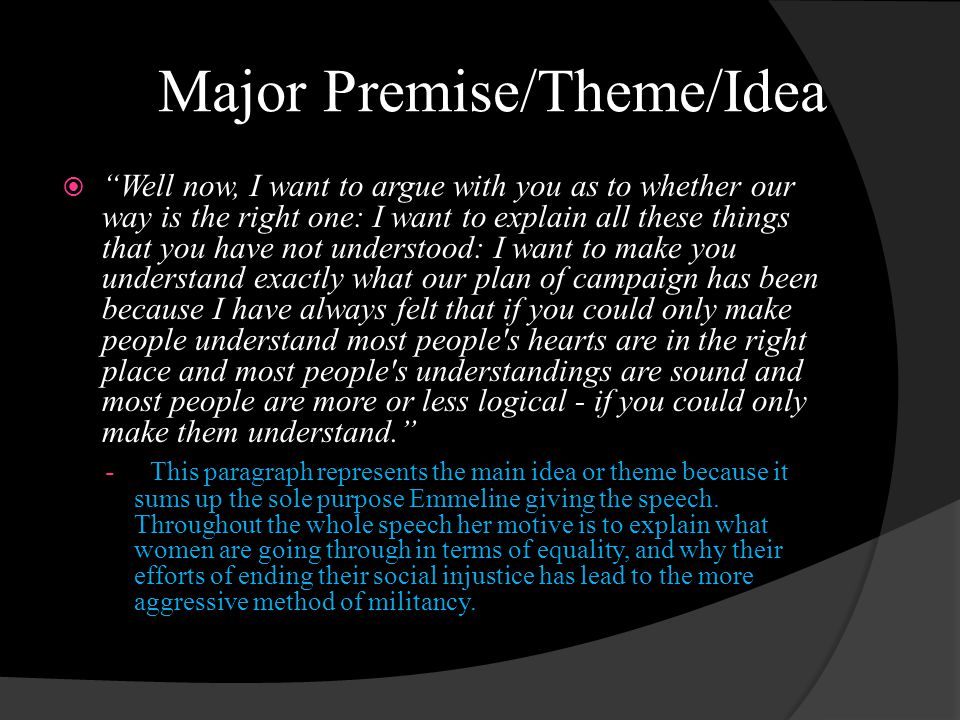 Major Premise/Theme/Idea

“Well now, I want to argue with you as to whether our way is the right one: I want to explain all these things that you have not understood: I want to make you understand exactly what our plan of campaign has been because I have always felt that if you could only make people understand most people's hearts are in the right place and most people's understandings are sound and most people are more or less logical - if you could only make them understand.”

- This paragraph represents the main idea or theme because it sums up the sole purpose Emmeline giving the speech. Throughout the whole speech her motive is to explain what women are going through in terms of equality, and why their efforts of ending their social injustice has lead to the more aggressive method of militancy.